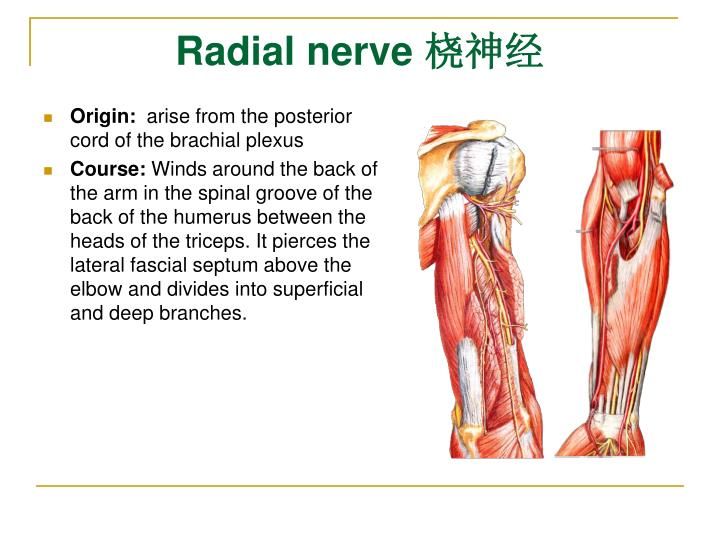 Radial nerve 桡神经

- **Origin:** arise from the posterior cord of the brachial plexus
- **Course:** Winds around the back of the arm in the spinal groove of the back of the humerus between the heads of the triceps. It pierces the lateral fascial septum above the elbow and divides into superficial and deep branches.